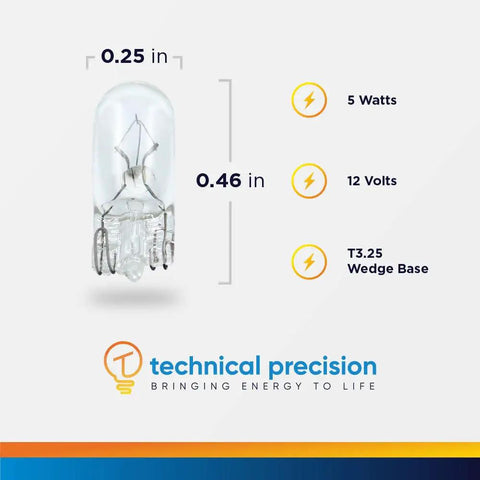 0.25 in

0.46 in

5 Watts

12 Volts

T3.25
Wedge Base

technical precision
BRINGING ENERGY TO LIFE